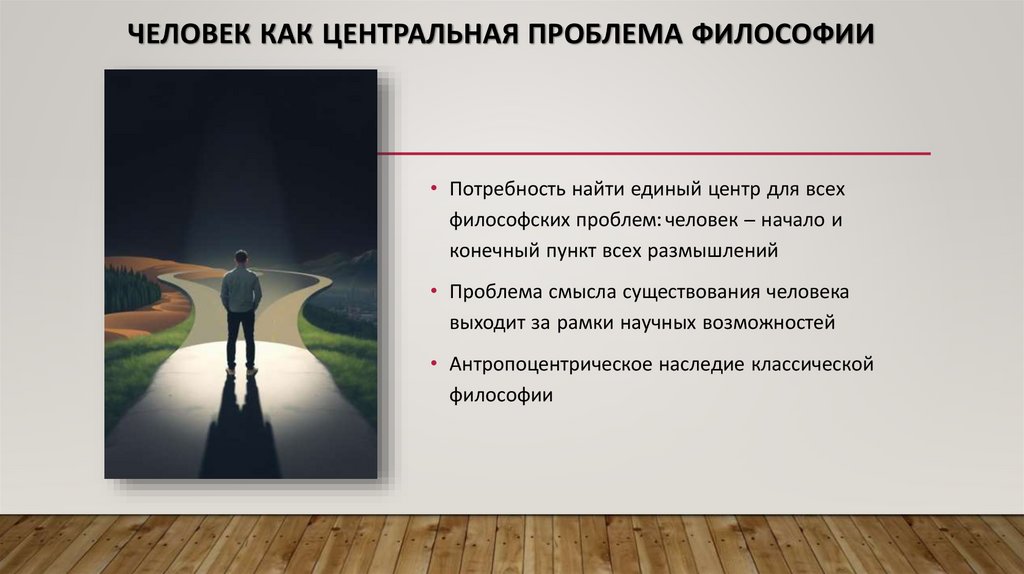 ЧЕЛОВЕК КАК ЦЕНТРАЛЬНАЯ ПРОБЛЕМА ФИЛОСОФИИ

• Потребность найти единый центр для всех философских проблем: человек – начало и конечный пункт всех размышлений

• Проблема смысла существования человека выходит за рамки научных возможностей

• Антропоцентрическое наследие классической философии